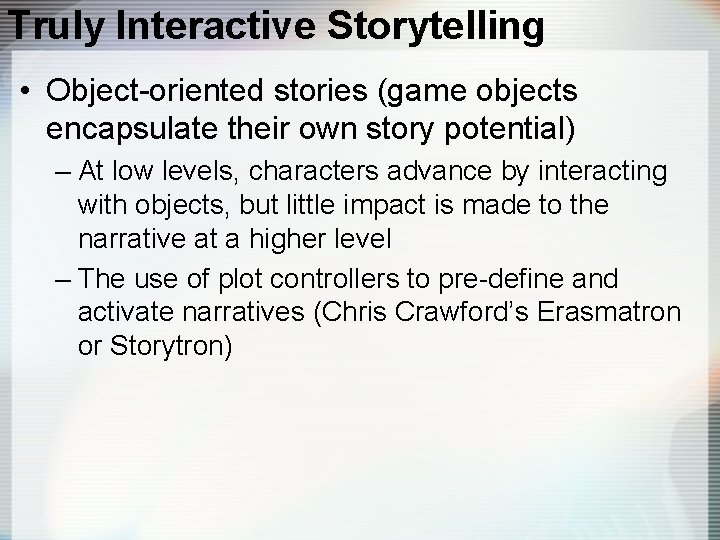 Truly Interactive Storytelling

• Object-oriented stories (game objects encapsulate their own story potential)

– At low levels, characters advance by interacting with objects, but little impact is made to the narrative at a higher level

– The use of plot controllers to pre-define and activate narratives (Chris Crawford's Erasmatron or Storytron)